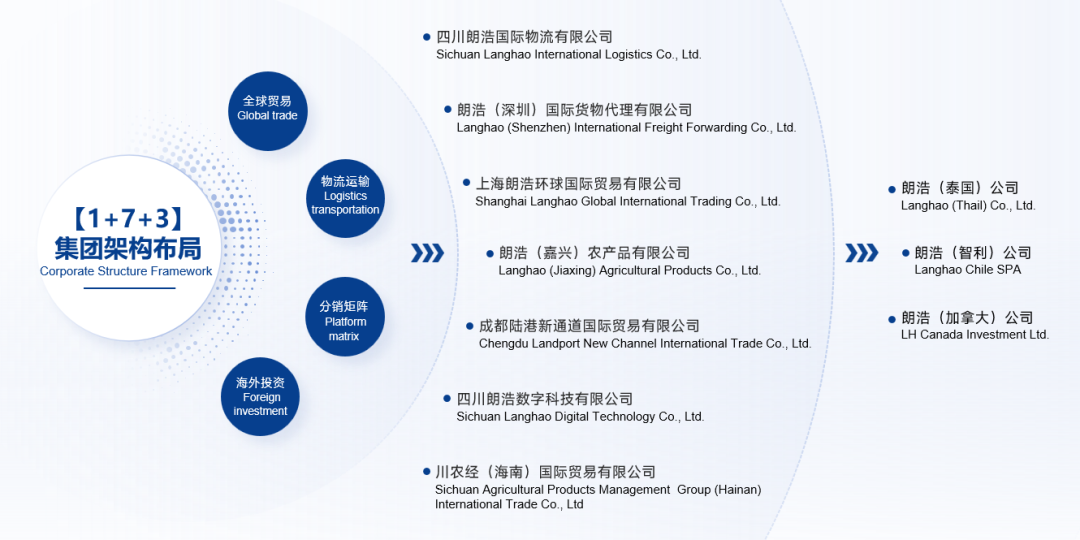 【1+7+3】
集团架构布局
Corporate Structure Framework

全球贸易
Global trade

物流运输
Logistics transportation

分销矩阵
Platform matrix

海外投资
Foreign investment

四川朗浩国际物流有限公司
Sichuan Langhao International Logistics Co., Ltd.

朗浩（深圳）国际货物代理有限公司
Langhao (Shenzhen) International Freight Forwarding Co., Ltd.

上海朗浩环球国际贸易有限公司
Shanghai Langhao Global International Trading Co., Ltd.

朗浩（嘉兴）农产品有限公司
Langhao (Jiaxing) Agricultural Products Co., Ltd.

成都陆港新通道国际贸易有限公司
Chengdu Landport New Channel International Trade Co., Ltd.

四川朗浩数字科技有限公司
Sichuan Langhao Digital Technology Co., Ltd.

川农经（海南）国际贸易有限公司
Sichuan Agricultural Products Management Group (Hainan) International Trade Co., Ltd

朗浩（泰国）公司
Langhao (Thail) Co., Ltd.

朗浩（智利）公司
Langhao Chile SPA

朗浩（加拿大）公司
LH Canada Investment Ltd.